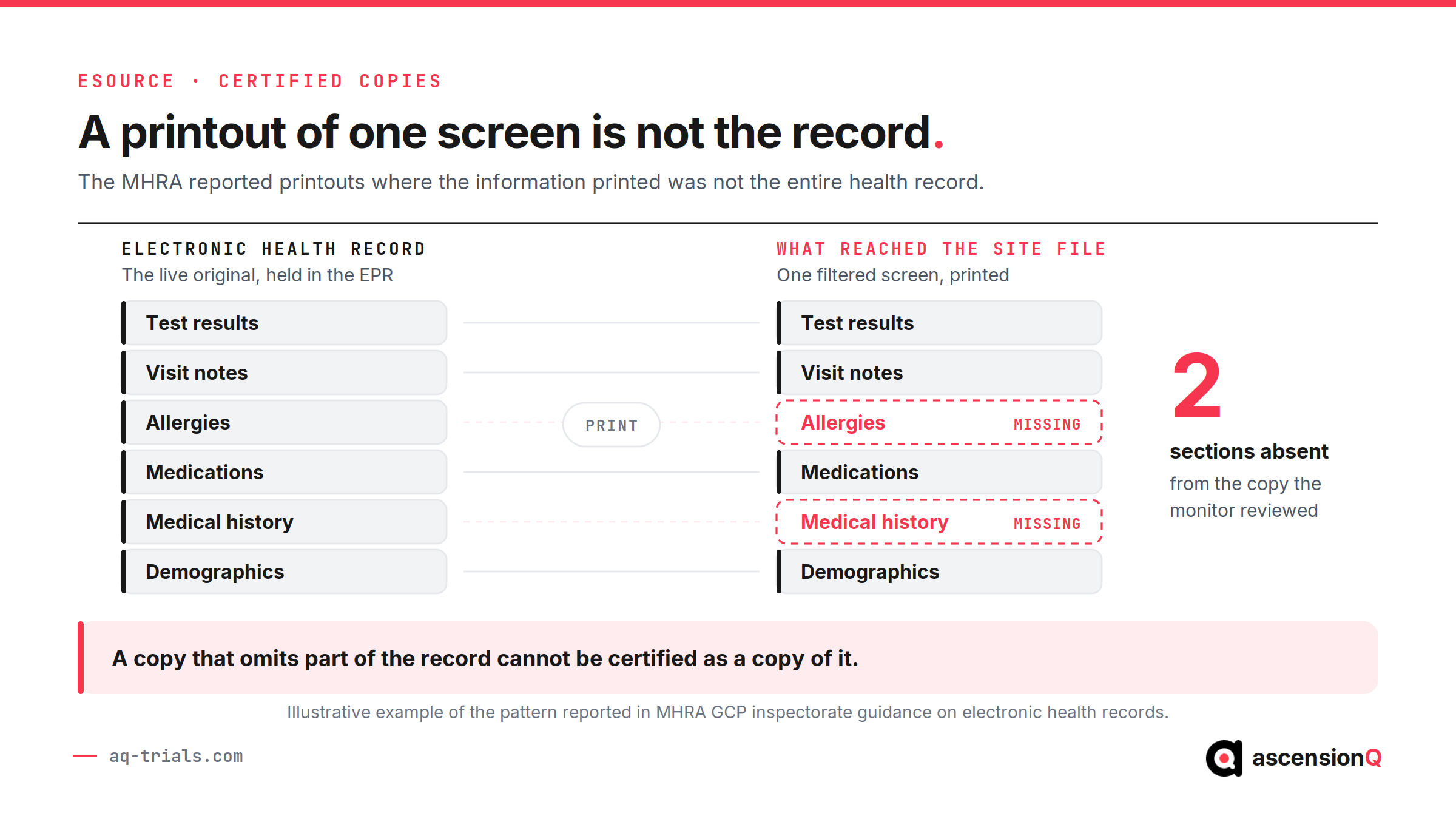 ESOURCE · CERTIFIED COPIES

A printout of one screen is not the record.

The MHRA reported printouts where the information printed was not the entire health record.

ELECTRONIC HEALTH RECORD
The live original, held in the EPR

Test results
Visit notes
Allergies
Medications
Medical history
Demographics

PRINT

WHAT REACHED THE SITE FILE
One filtered screen, printed

Test results
Visit notes
Allergies MISSING
Medications
Medical history MISSING
Demographics

2
sections absent
from the copy the monitor reviewed

A copy that omits part of the record cannot be certified as a copy of it.

Illustrative example of the pattern reported in MHRA GCP inspectorate guidance on electronic health records.

aq-trials.com

ascensionQ